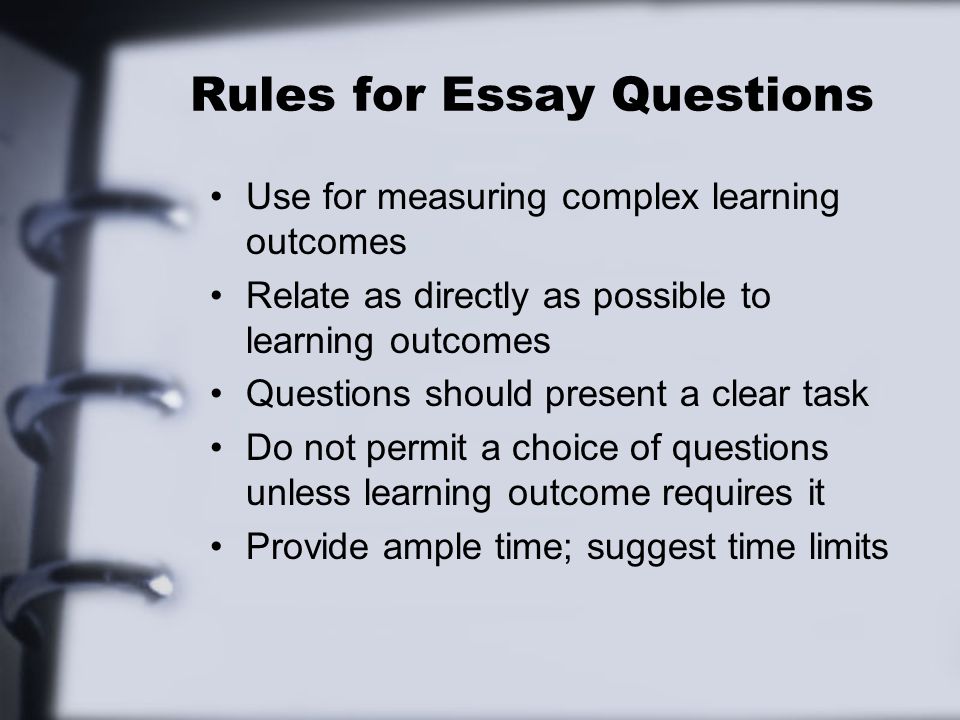 Rules for Essay Questions

• Use for measuring complex learning outcomes
• Relate as directly as possible to learning outcomes
• Questions should present a clear task
• Do not permit a choice of questions unless learning outcome requires it
• Provide ample time; suggest time limits